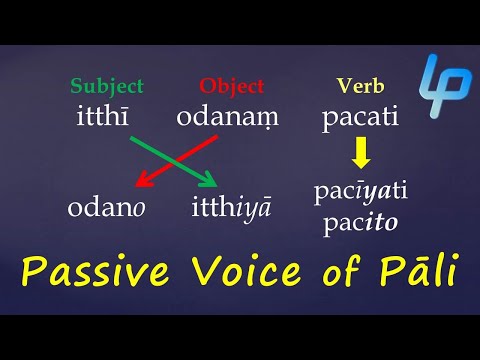 LP

Subject
itthī

Object
odanaṃ

Verb
pacati

odano

itthiyā

pacīyati
pacito

Passive Voice of Pāli